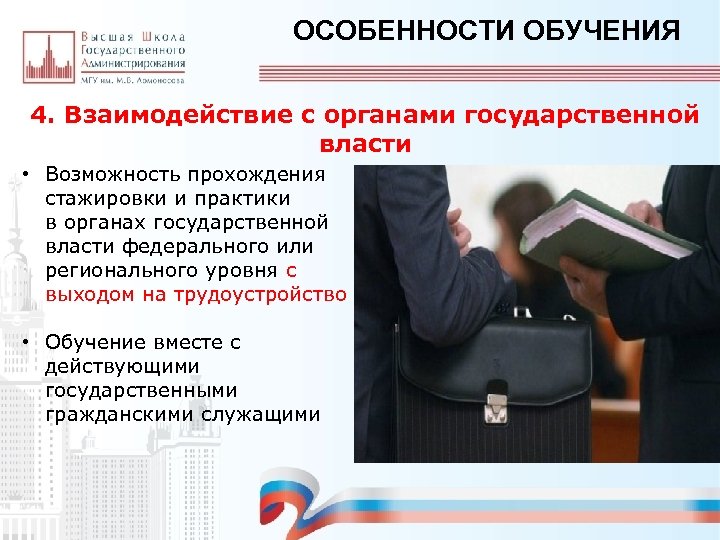 Высшая Школа Государственного Администрирования
МГУ им. М.В. Ломоносова

ОСОБЕННОСТИ ОБУЧЕНИЯ

4. Взаимодействие с органами государственной власти

• Возможность прохождения стажировки и практики в органах государственной власти федерального или регионального уровня с выходом на трудоустройство

• Обучение вместе с действующими государственными гражданскими служащими